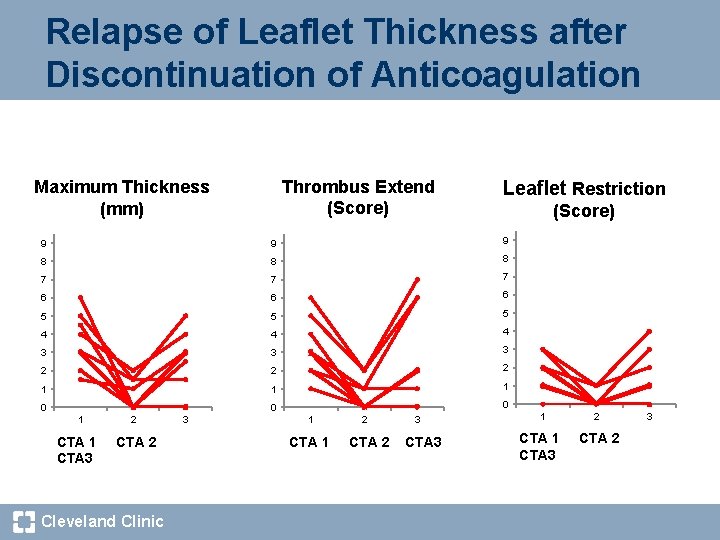 Relapse of Leaflet Thickness after Discontinuation of Anticoagulation

Maximum Thickness (mm)

9
8
7
6
5
4
3
2
1
0

1 2 3

CTA 1 CTA 2 CTA3

Thrombus Extend (Score)

9
8
7
6
5
4
3
2
1
0

1 2 3

CTA 1 CTA 2 CTA3

Leaflet Restriction (Score)

9
8
7
6
5
4
3
2
1
0

1 2 3

CTA 1 CTA 2 CTA3

Cleveland Clinic